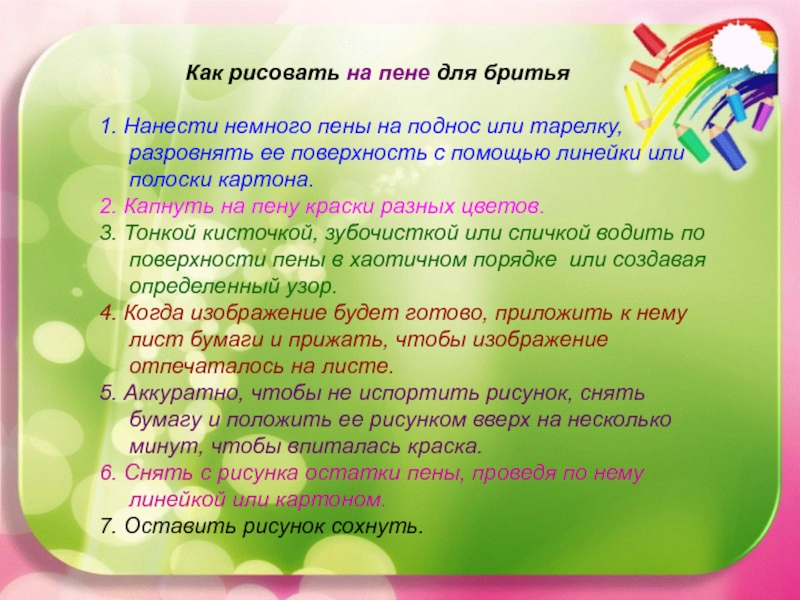 Как рисовать на пене для бритья

1. Нанести немного пены на поднос или тарелку, разровнять ее поверхность с помощью линейки или полоски картона.
2. Капнуть на пену краски разных цветов.
3. Тонкой кисточкой, зубочисткой или спичкой водить по поверхности пены в хаотичном порядке или создавая определенный узор.
4. Когда изображение будет готово, приложить к нему лист бумаги и прижать, чтобы изображение отпечаталось на листе.
5. Аккуратно, чтобы не испортить рисунок, снять бумагу и положить ее рисунком вверх на несколько минут, чтобы впиталась краска.
6. Снять с рисунка остатки пены, проведя по нему линейкой или картоном.
7. Оставить рисунок сохнуть.